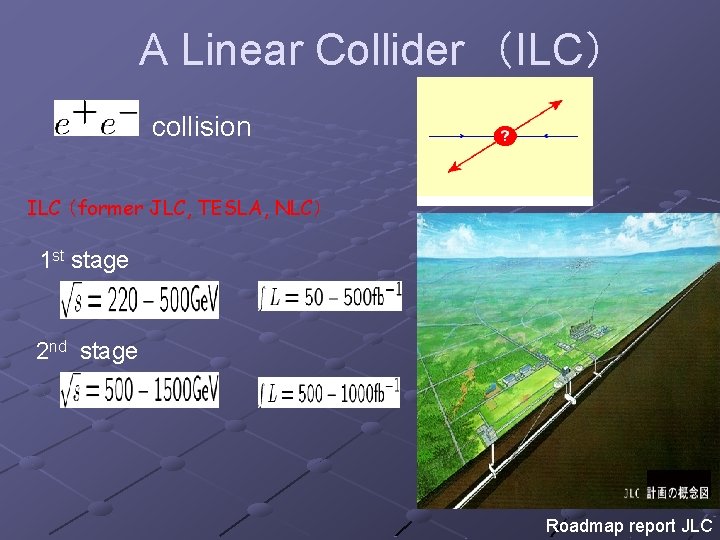 A Linear Collider （ILC）

$e^+e^-$ collision

?

ILC（former JLC, TESLA, NLC）

1st stage

$\sqrt{s} = 220 - 500\text{GeV}$

$\int L = 50 - 500\text{fb}^{-1}$

2nd stage

$\sqrt{s} = 500 - 1500\text{GeV}$

$\int L = 500 - 1000\text{fb}^{-1}$

JLC 計画の概念図

Roadmap report JLC